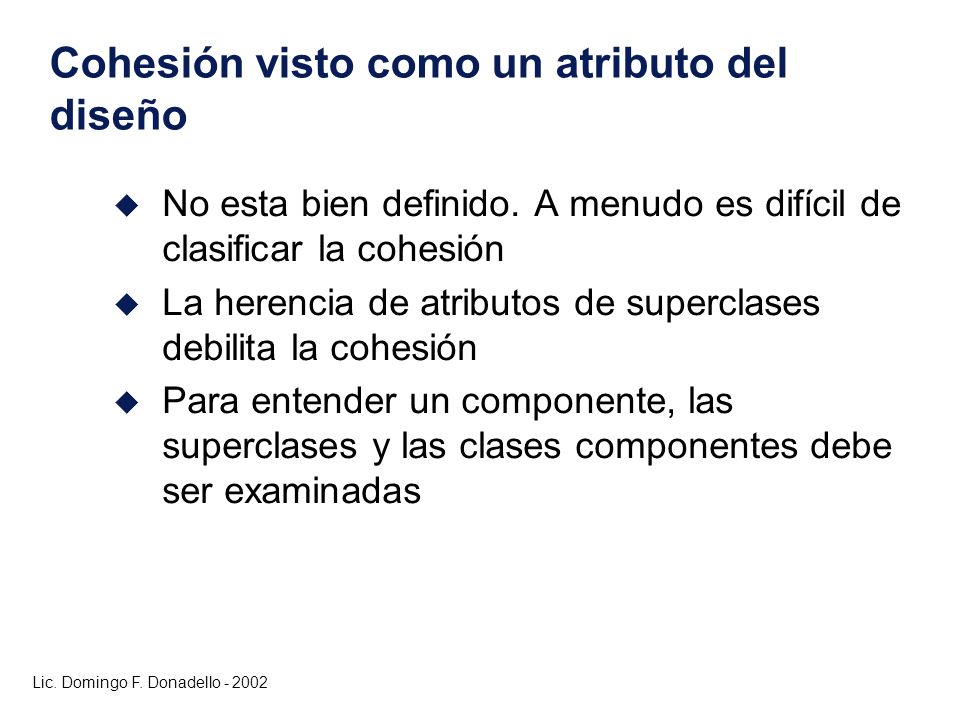 Cohesión visto como un atributo del diseño

◆ No esta bien definido. A menudo es difícil de clasificar la cohesión

◆ La herencia de atributos de superclases debilita la cohesión

◆ Para entender un componente, las superclases y las clases componentes debe ser examinadas

Lic. Domingo F. Donadello - 2002